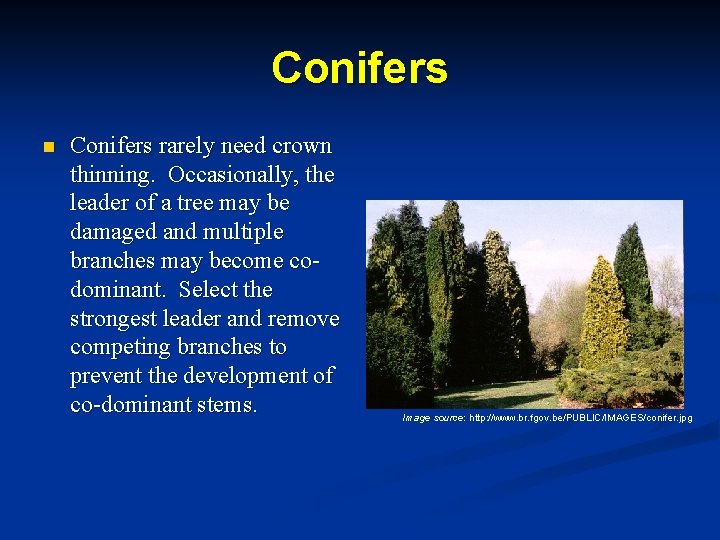 Conifers

Conifers rarely need crown thinning. Occasionally, the leader of a tree may be damaged and multiple branches may become co-dominant. Select the strongest leader and remove competing branches to prevent the development of co-dominant stems.

Image source: http://www.br.fgov.be/PUBLIC/IMAGES/conifer.jpg